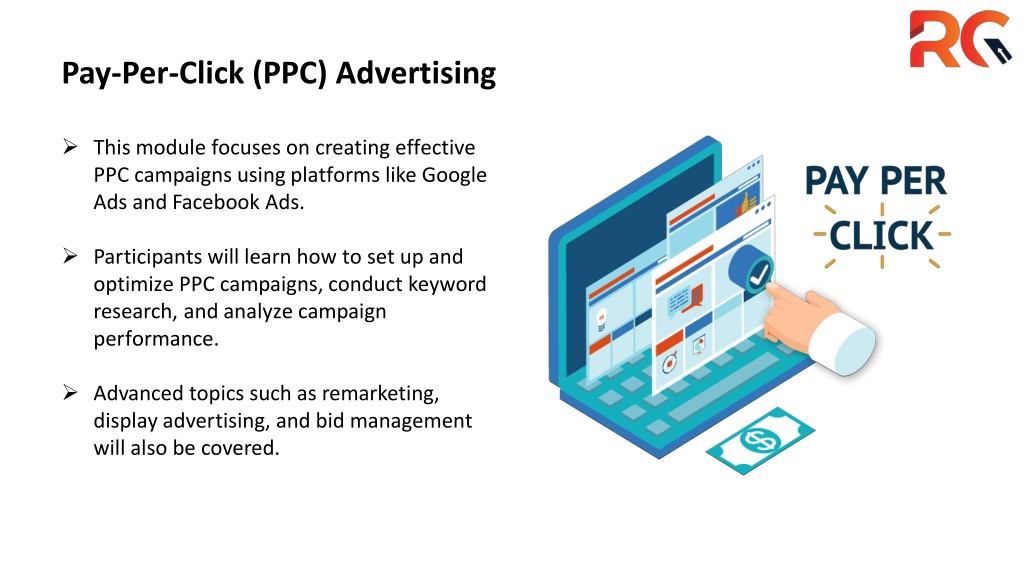 RG

Pay-Per-Click (PPC) Advertising

➢ This module focuses on creating effective PPC campaigns using platforms like Google Ads and Facebook Ads.

➢ Participants will learn how to set up and optimize PPC campaigns, conduct keyword research, and analyze campaign performance.

➢ Advanced topics such as remarketing, display advertising, and bid management will also be covered.

PAY PER CLICK